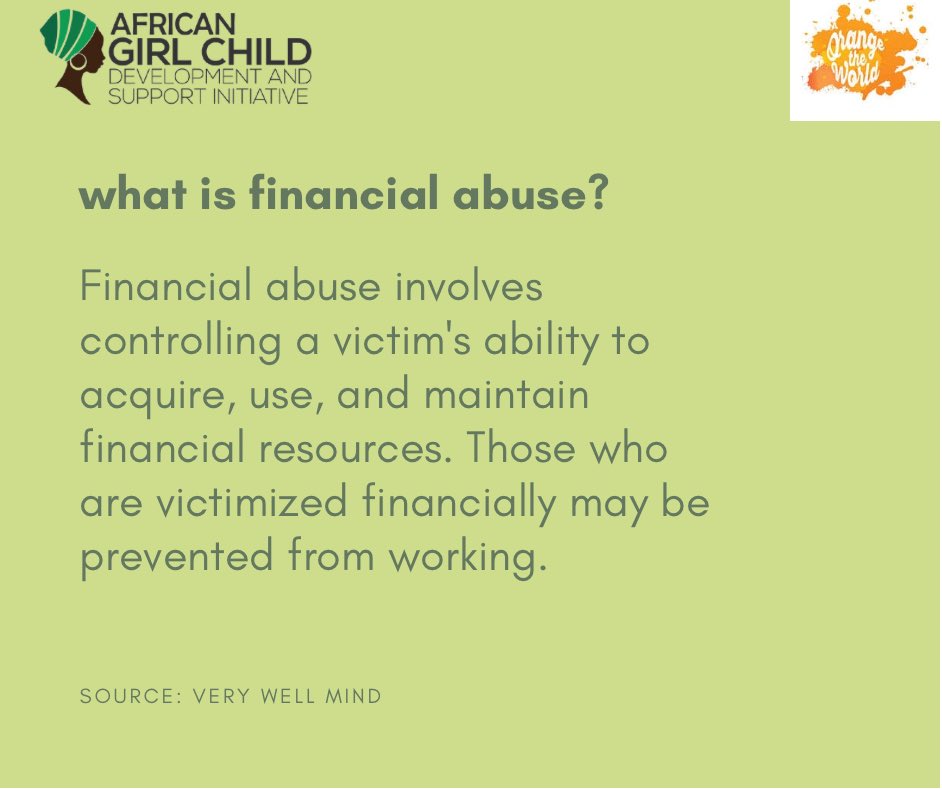 AFRICAN GIRL CHILD DEVELOPMENT AND SUPPORT INITIATIVE

Orange the World

what is financial abuse?

Financial abuse involves controlling a victim's ability to acquire, use, and maintain financial resources. Those who are victimized financially may be prevented from working.

SOURCE: VERY WELL MIND